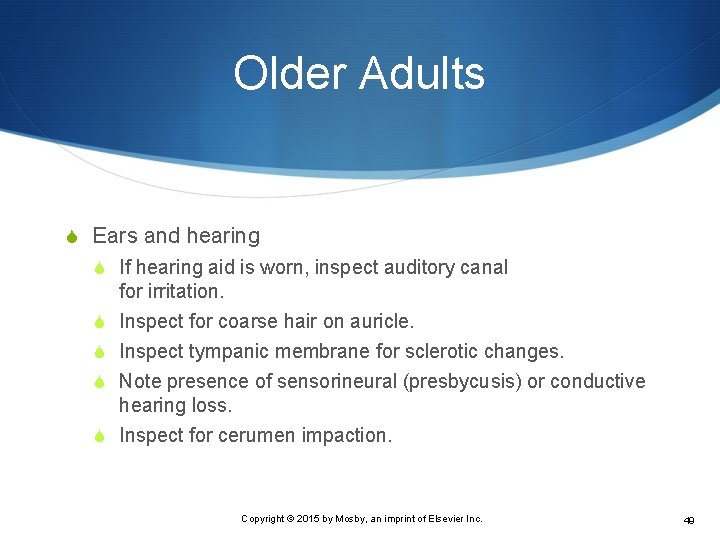 Older Adults

Ears and hearing

If hearing aid is worn, inspect auditory canal for irritation.

Inspect for coarse hair on auricle.

Inspect tympanic membrane for sclerotic changes.

Note presence of sensorineural (presbycusis) or conductive hearing loss.

Inspect for cerumen impaction.

Copyright © 2015 by Mosby, an imprint of Elsevier Inc.

49